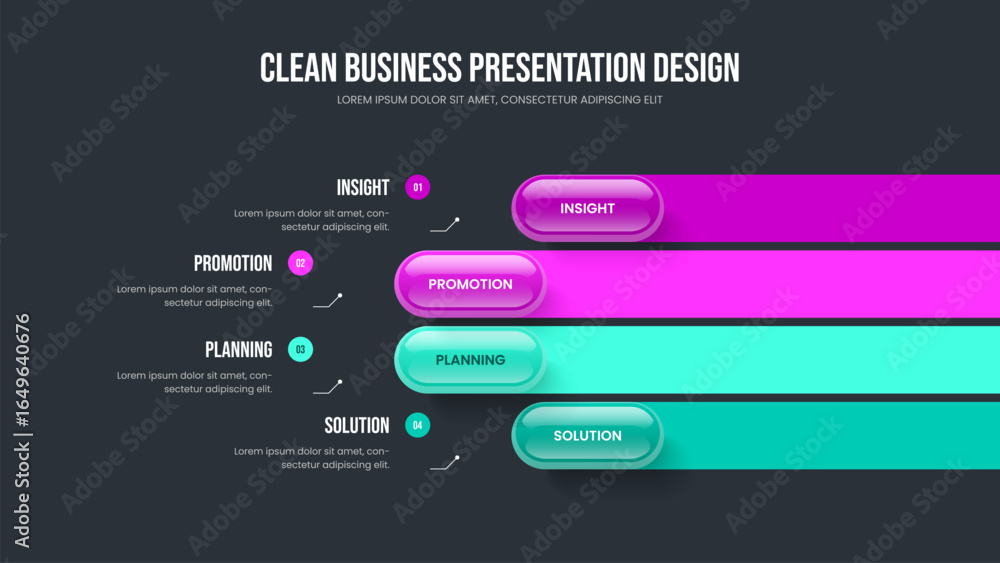 CLEAN BUSINESS PRESENTATION DESIGN

LOREM IPSUM DOLOR SIT AMET, CONSECTETUR ADIPISCING ELIT

INSIGHT 01

Lorem ipsum dolor sit amet, consectetur adipiscing elit.

INSIGHT

PROMOTION 02

Lorem ipsum dolor sit amet, consectetur adipiscing elit.

PROMOTION

PLANNING 03

Lorem ipsum dolor sit amet, consectetur adipiscing elit.

PLANNING

SOLUTION 04

Lorem ipsum dolor sit amet, consectetur adipiscing elit.

SOLUTION

Adobe Stock | #1649640676